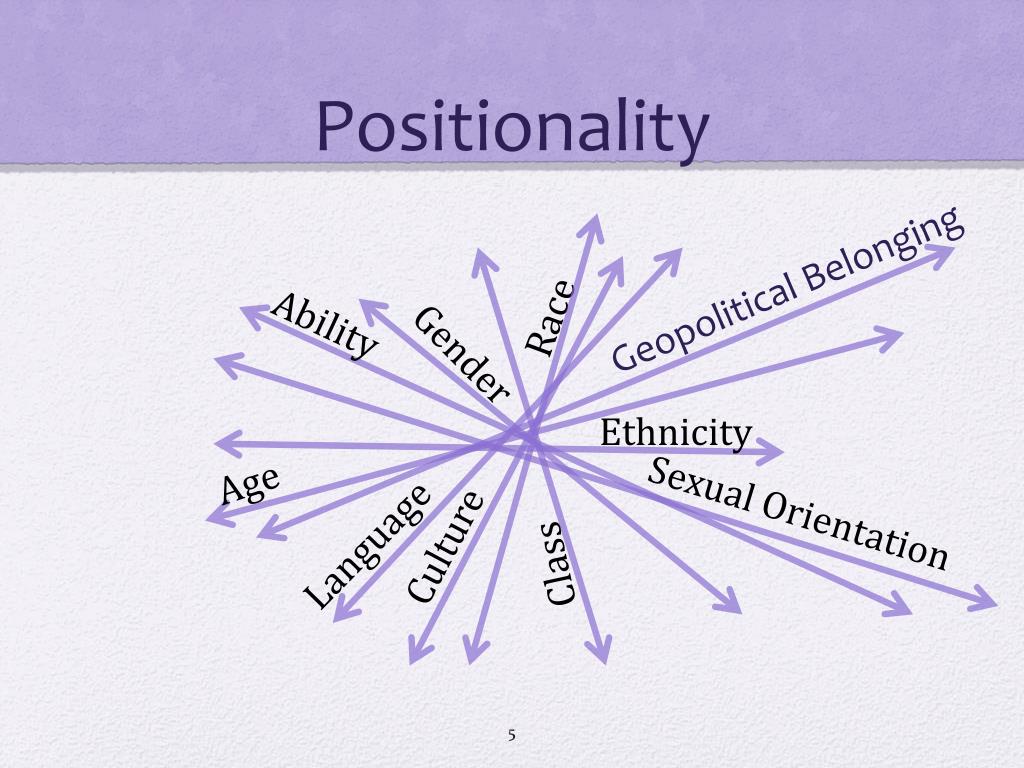 Positionality

Ability

Gender

Race

Geopolitical Belonging

Ethnicity

Sexual Orientation

Age

Language

Culture

Class

5